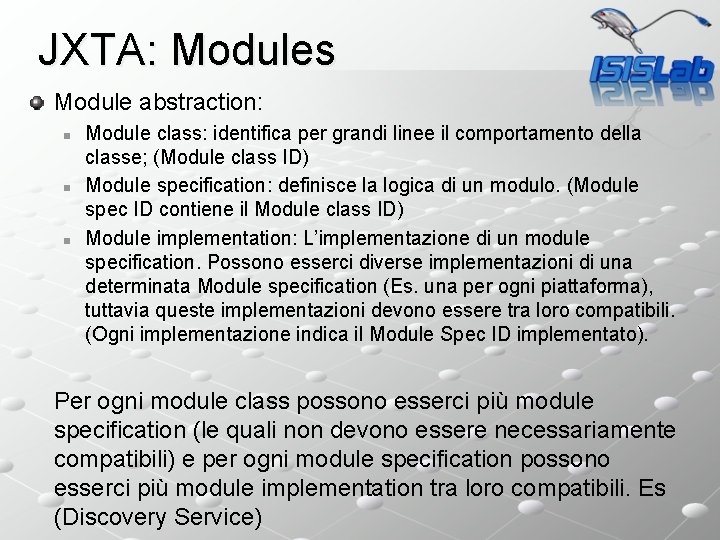 JXTA: Modules

ISISLab

Module abstraction:

Module class: identifica per grandi linee il comportamento della classe; (Module class ID)

Module specification: definisce la logica di un modulo. (Module spec ID contiene il Module class ID)

Module implementation: L'implementazione di un module specification. Possono esserci diverse implementazioni di una determinata Module specification (Es. una per ogni piattaforma), tuttavia queste implementazioni devono essere tra loro compatibili. (Ogni implementazione indica il Module Spec ID implementato).

Per ogni module class possono esserci più module specification (le quali non devono essere necessariamente compatibili) e per ogni module specification possono esserci più module implementation tra loro compatibili. Es (Discovery Service)